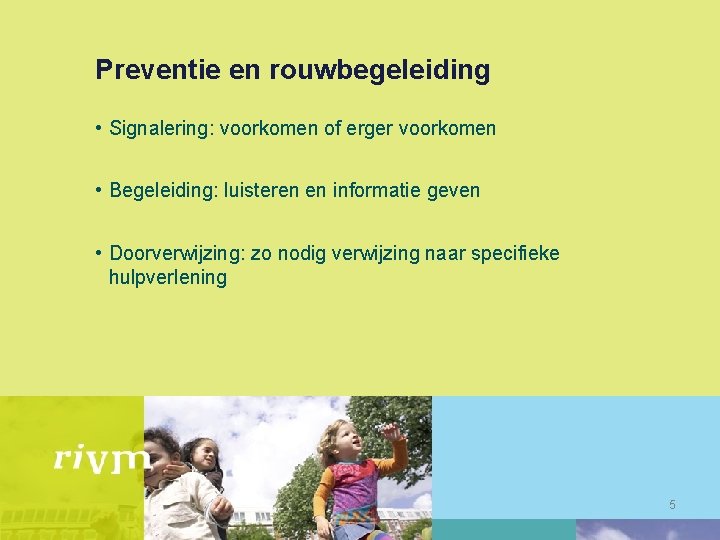 Preventie en rouwbegeleiding

• Signalering: voorkomen of erger voorkomen

• Begeleiding: luisteren en informatie geven

• Doorverwijzing: zo nodig verwijzing naar specifieke hulpverlening

rivm

5